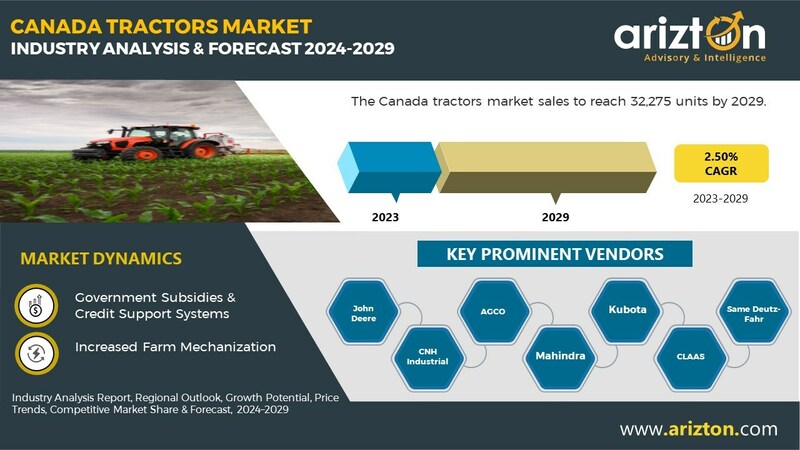 CANADA TRACTORS MARKET
INDUSTRY ANALYSIS & FORECAST 2024-2029

arizton
Advisory & Intelligence

The Canada tractors market sales to reach 32,275 units by 2029.

2023

2029

2.50% CAGR

2023-2029

MARKET DYNAMICS

Government Subsidies & Credit Support Systems

Increased Farm Mechanization

KEY PROMINENT VENDORS

John Deere

CNH Industrial

AGCO

Mahindra

Kubota

CLAAS

Same Deutz-Fahr

Industry Analysis Report, Regional Outlook, Growth Potential, Price Trends, Competitive Market Share & Forecast, 2024-2029

www.arizton.com